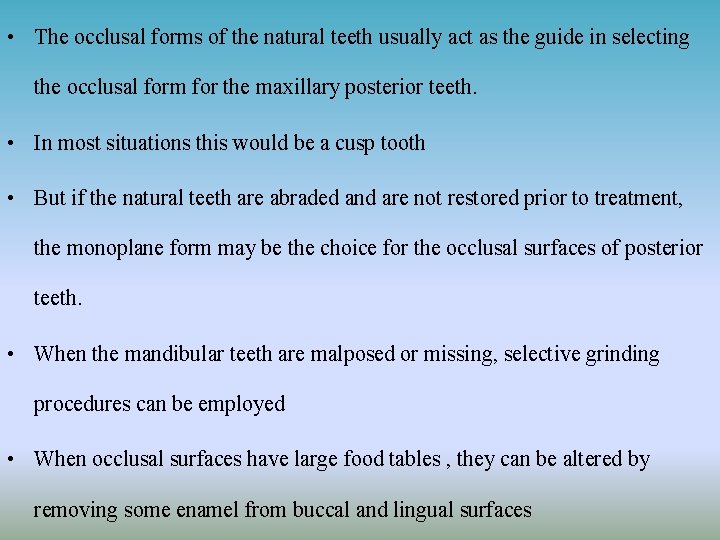 • The occlusal forms of the natural teeth usually act as the guide in selecting the occlusal form for the maxillary posterior teeth.

• In most situations this would be a cusp tooth

• But if the natural teeth are abraded and are not restored prior to treatment, the monoplane form may be the choice for the occlusal surfaces of posterior teeth.

• When the mandibular teeth are malposed or missing, selective grinding procedures can be employed

• When occlusal surfaces have large food tables , they can be altered by removing some enamel from buccal and lingual surfaces